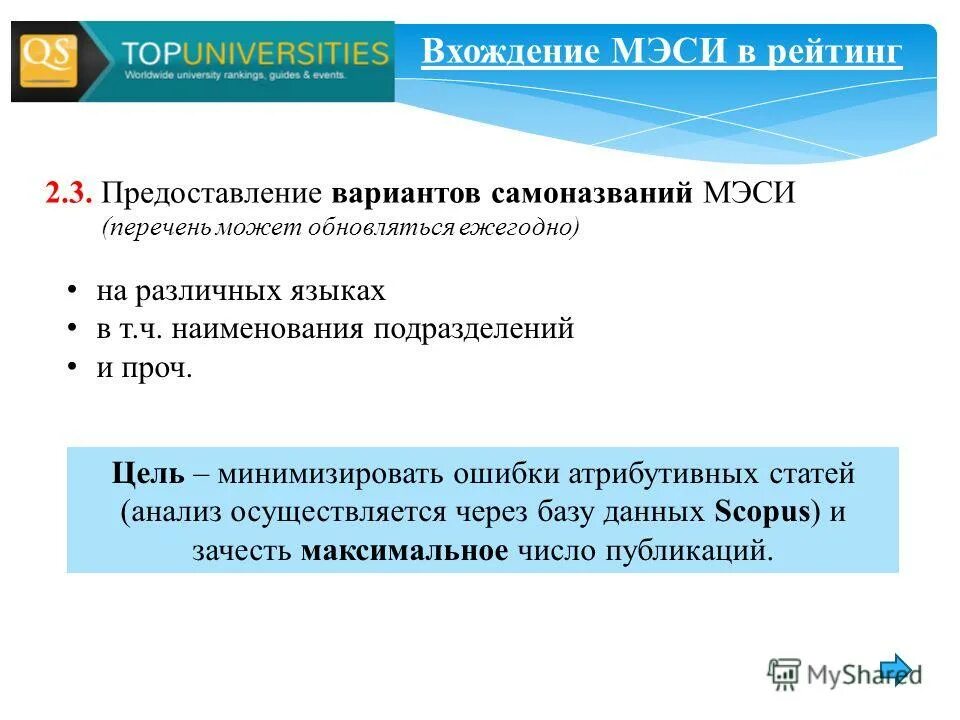 QS TOPUNIVERSITIES
Worldwide university rankings, guides & events.

Вхождение МЭСИ в рейтинг

2.3. Предоставление вариантов самоназваний МЭСИ
(перечень может обновляться ежегодно)

• на различных языках
• в т.ч. наименования подразделений
• и проч.

Цель – минимизировать ошибки атрибутивных статей (анализ осуществляется через базу данных Scopus) и зачесть максимальное число публикаций.

MyShared